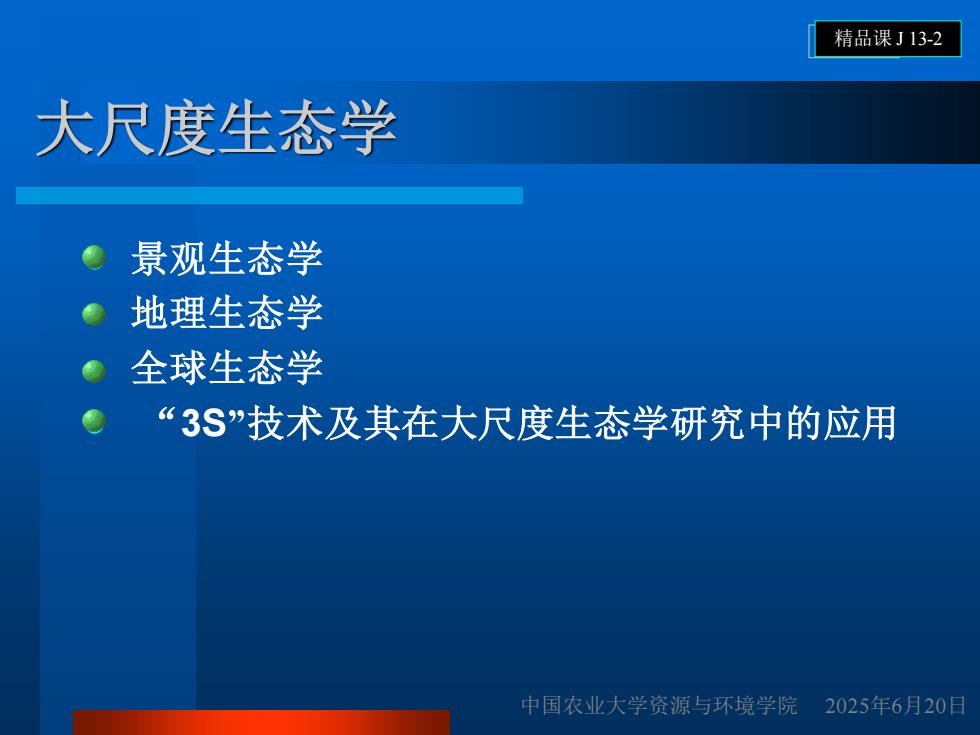 精品课 J 13-2

大尺度生态学

景观生态学

地理生态学

全球生态学

“3S”技术及其在大尺度生态学研究中的应用

中国农业大学资源与环境学院 2025年6月20日